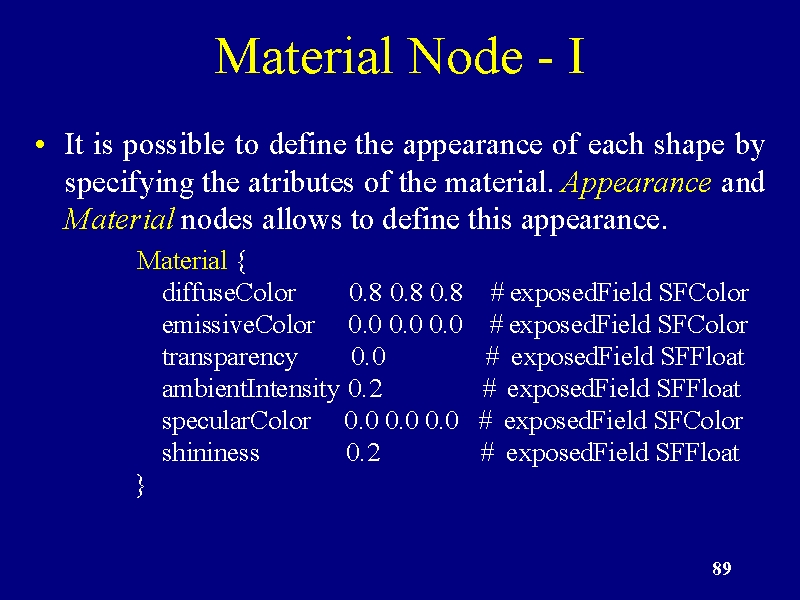 Material Node - I

• It is possible to define the appearance of each shape by specifying the atributes of the material. Appearance and Material nodes allows to define this appearance.

Material {
diffuseColor 0.8 0.8 0.8 # exposedField SFColor
emissiveColor 0.0 0.0 0.0 # exposedField SFColor
transparency 0.0 # exposedField SFFloat
ambientIntensity 0.2 # exposedField SFFloat
specularColor 0.0 0.0 0.0 # exposedField SFColor
shininess 0.2 # exposedField SFFloat
}

89